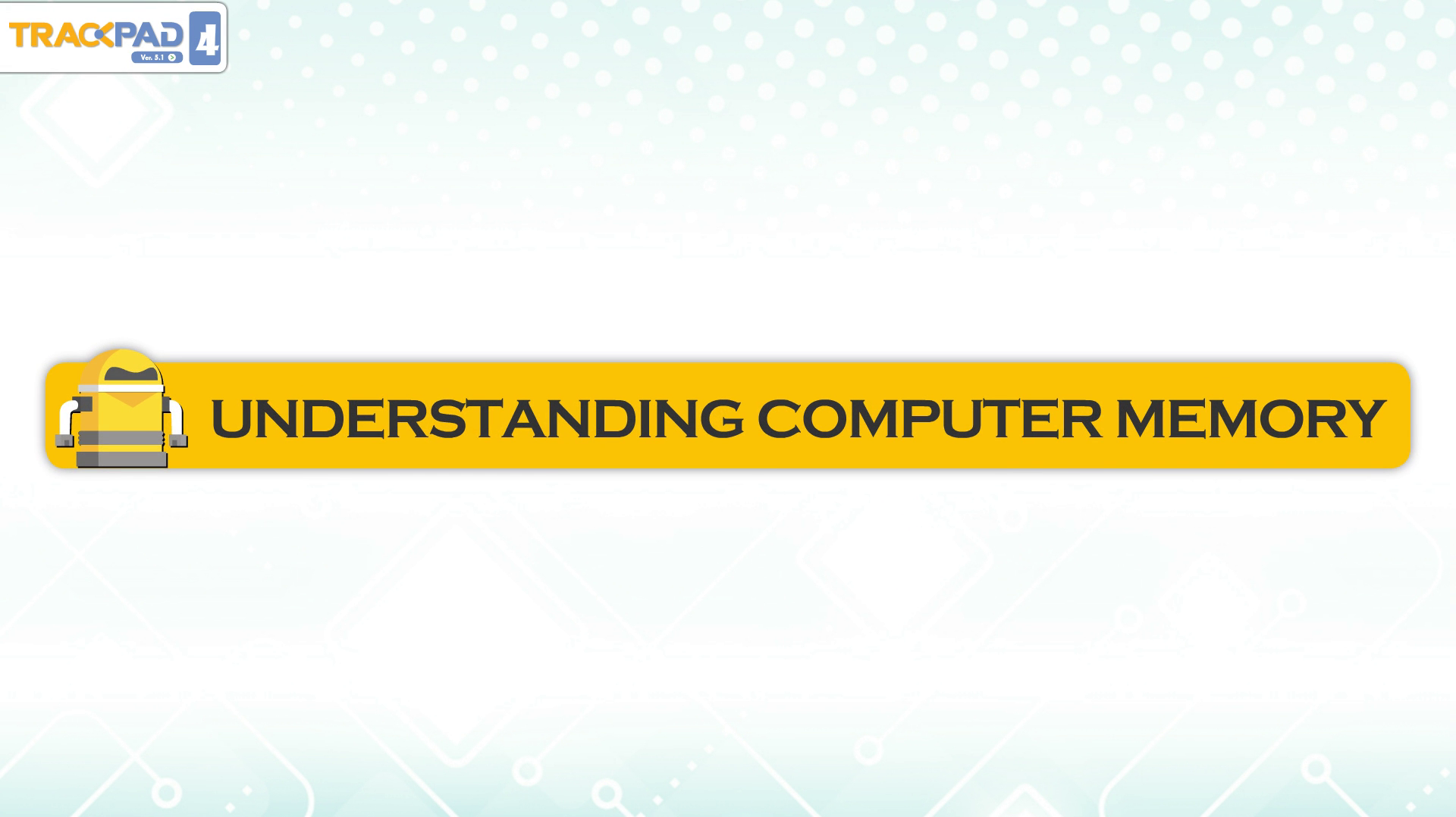 TRACKPAD 4
Ver. 5.1

UNDERSTANDING COMPUTER MEMORY